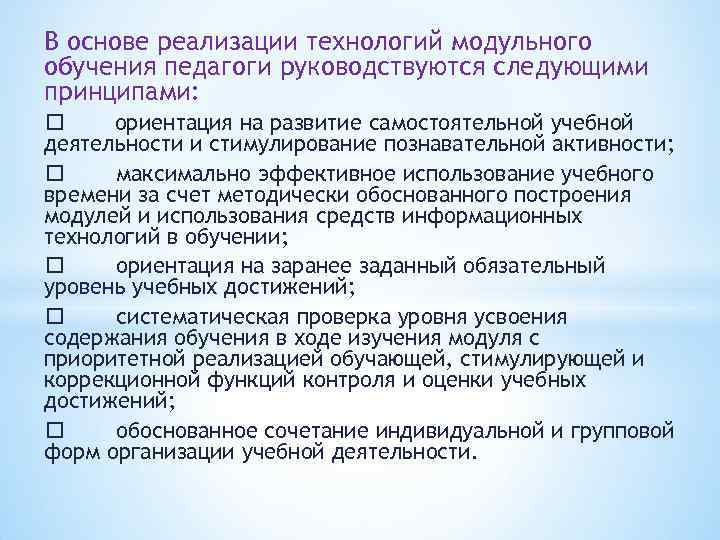 В основе реализации технологий модульного обучения педагоги руководствуются следующими принципами:

□ ориентация на развитие самостоятельной учебной деятельности и стимулирование познавательной активности;

□ максимально эффективное использование учебного времени за счет методически обоснованного построения модулей и использования средств информационных технологий в обучении;

□ ориентация на заранее заданный обязательный уровень учебных достижений;

□ систематическая проверка уровня усвоения содержания обучения в ходе изучения модуля с приоритетной реализацией обучающей, стимулирующей и коррекционной функций контроля и оценки учебных достижений;

□ обоснованное сочетание индивидуальной и групповой форм организации учебной деятельности.